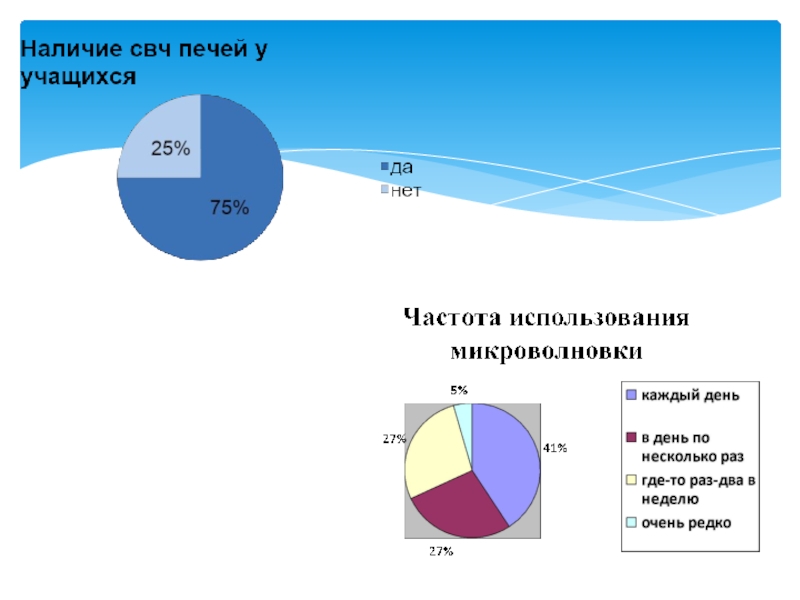 Наличие свч печей у учащихся

25%

75%

да
нет

Частота использования микроволновки

5%

27%

41%

27%

каждый день
в день по несколько раз
где-то раз-два в неделю
очень редко